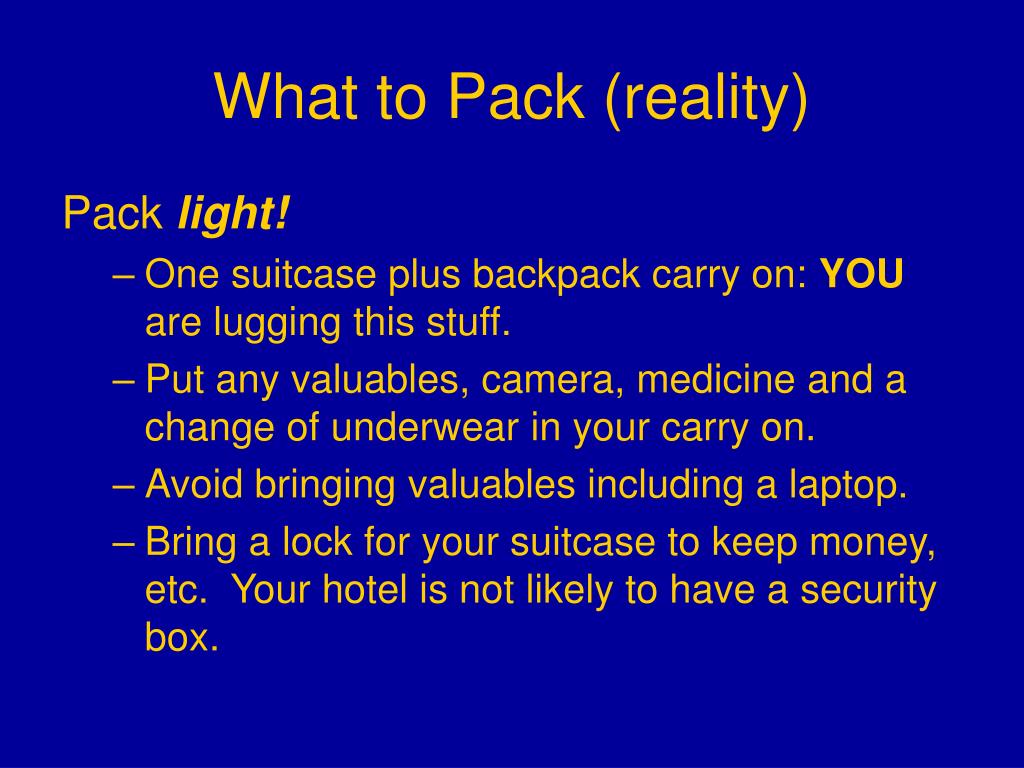 What to Pack (reality)

Pack light!

– One suitcase plus backpack carry on: YOU are lugging this stuff.

– Put any valuables, camera, medicine and a change of underwear in your carry on.

– Avoid bringing valuables including a laptop.

– Bring a lock for your suitcase to keep money, etc. Your hotel is not likely to have a security box.